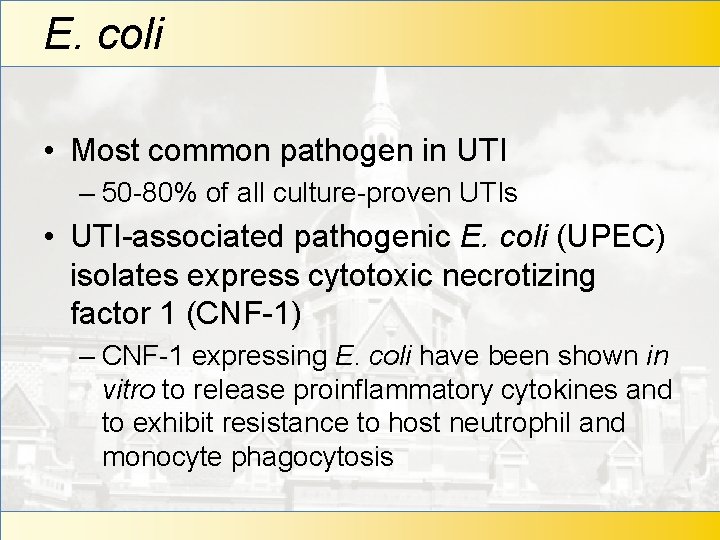 E. coli

• Most common pathogen in UTI
– 50-80% of all culture-proven UTIs

• UTI-associated pathogenic E. coli (UPEC) isolates express cytotoxic necrotizing factor 1 (CNF-1)
– CNF-1 expressing E. coli have been shown in vitro to release proinflammatory cytokines and to exhibit resistance to host neutrophil and monocyte phagocytosis